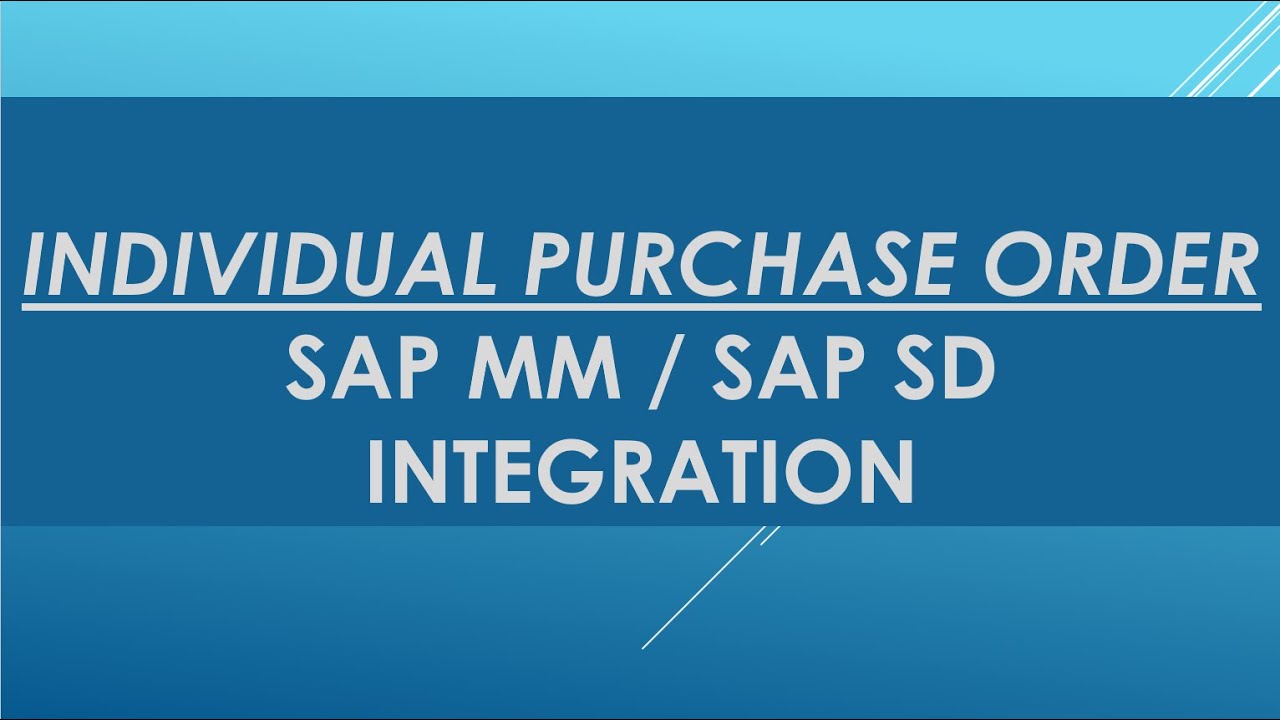 INDIVIDUAL PURCHASE ORDER
SAP MM / SAP SD
INTEGRATION